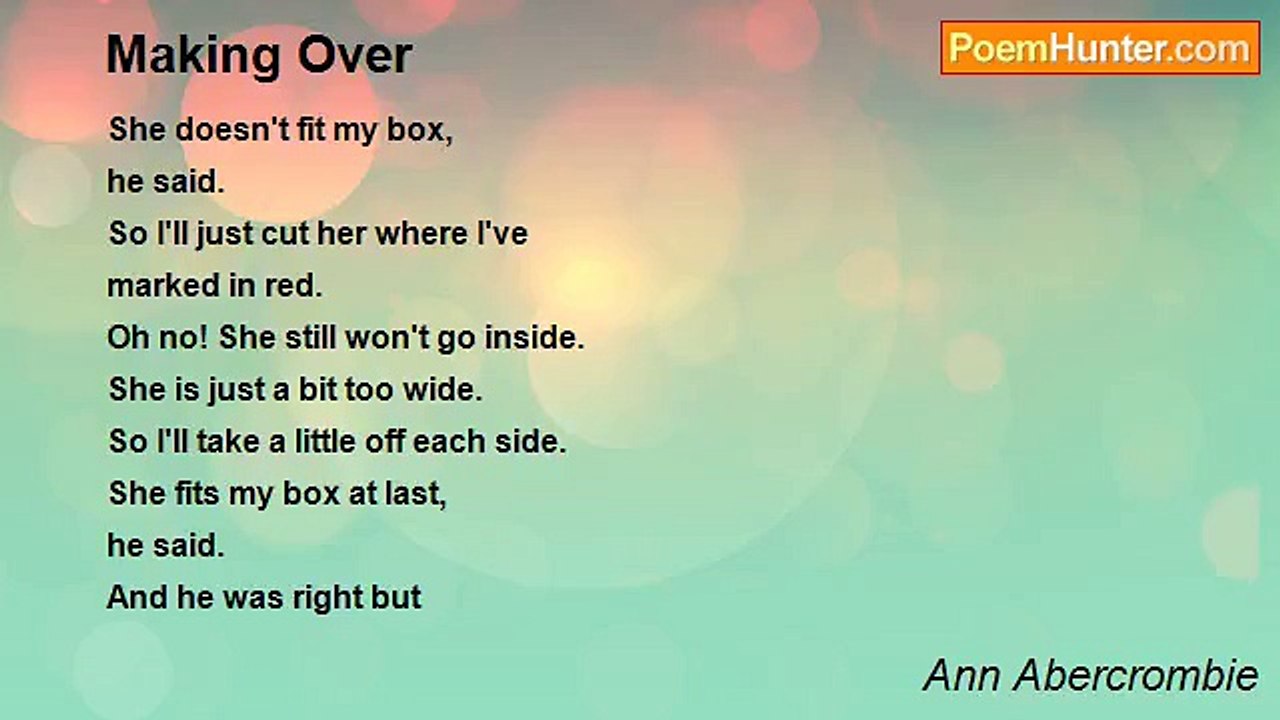 Making Over

PoemHunter.com

She doesn't fit my box,
he said.
So I'll just cut her where I've
marked in red.
Oh no! She still won't go inside.
She is just a bit too wide.
So I'll take a little off each side.
She fits my box at last,
he said.
And he was right but

Ann Abercrombie